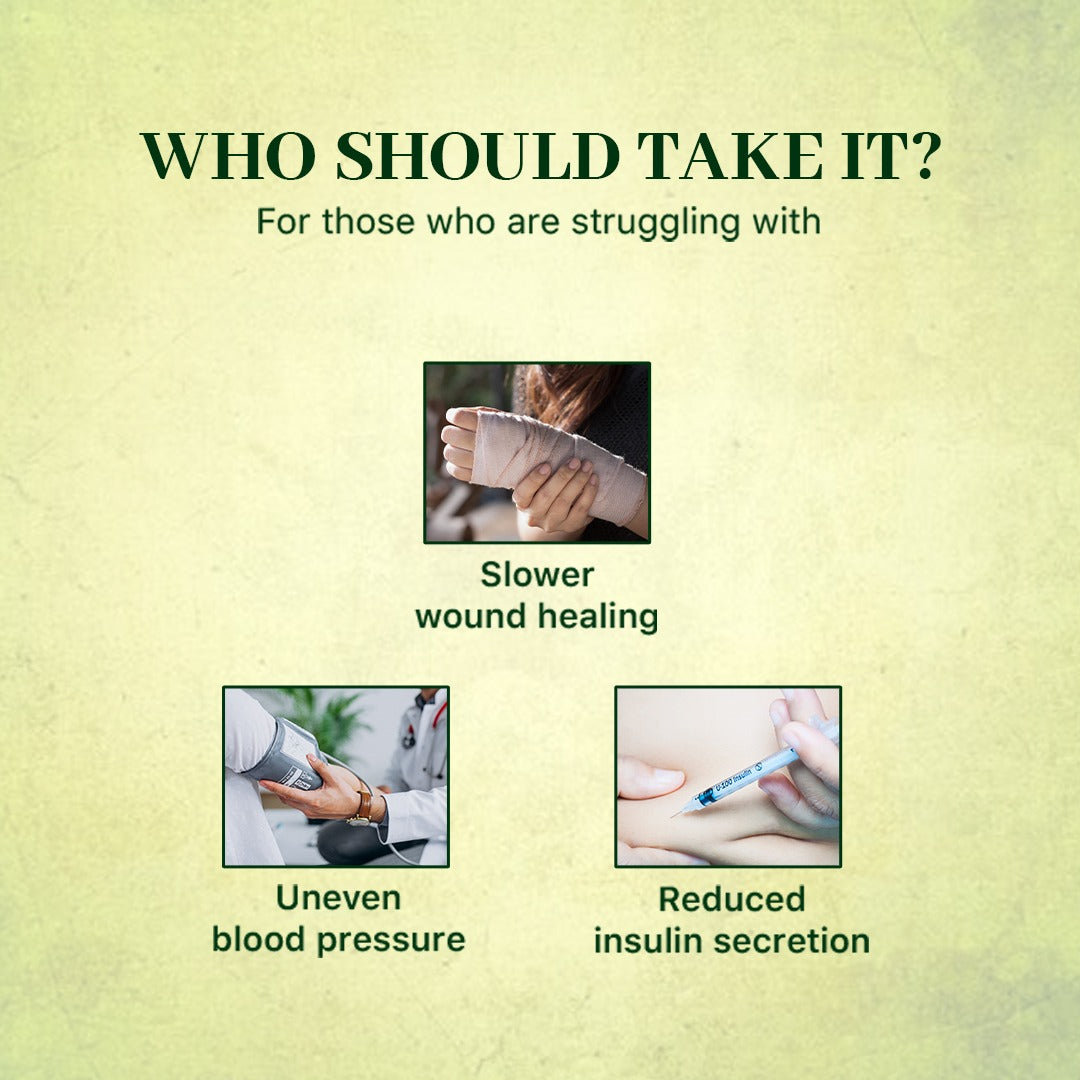 WHO SHOULD TAKE IT?
For those who are struggling with

Slower
wound healing

Uneven
blood pressure

U-100 Insulin

Reduced
insulin secretion